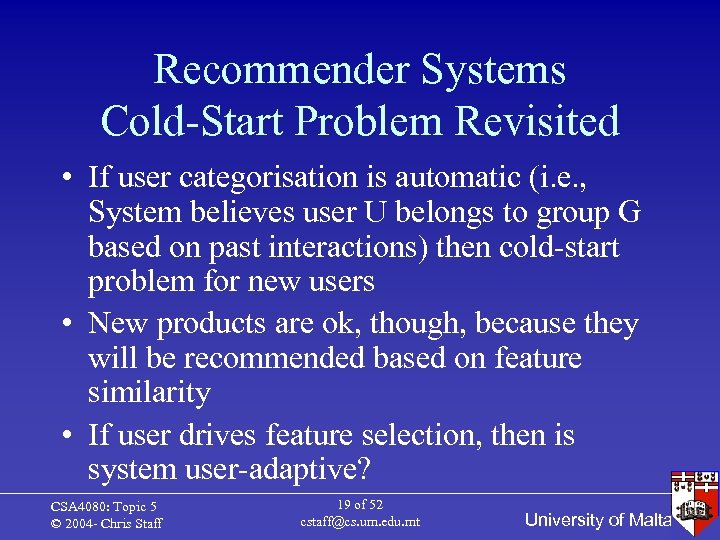 Recommender Systems
Cold-Start Problem Revisited

• If user categorisation is automatic (i.e., System believes user U belongs to group G based on past interactions) then cold-start problem for new users

• New products are ok, though, because they will be recommended based on feature similarity

• If user drives feature selection, then is system user-adaptive?

CSA4080: Topic 5
© 2004- Chris Staff

19 of 52
cstaff@cs.um.edu.mt

University of Malta